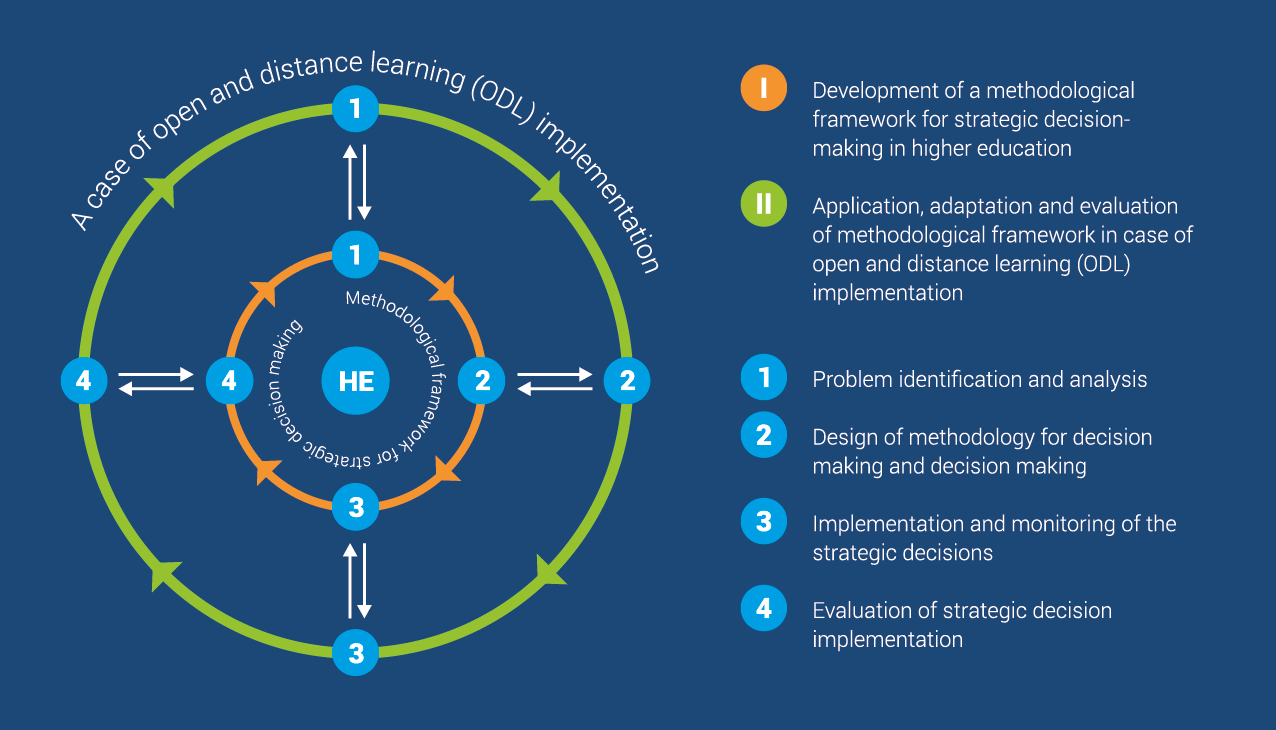 A case of open and distance learning (ODL) implementation

1

1

Methodological framework for strategic decision making

4

4

HE

2

2

3

3

I Development of a methodological framework for strategic decision-making in higher education

II Application, adaptation and evaluation of methodological framework in case of open and distance learning (ODL) implementation

1 Problem identification and analysis

2 Design of methodology for decision making and decision making

3 Implementation and monitoring of the strategic decisions

4 Evaluation of strategic decision implementation